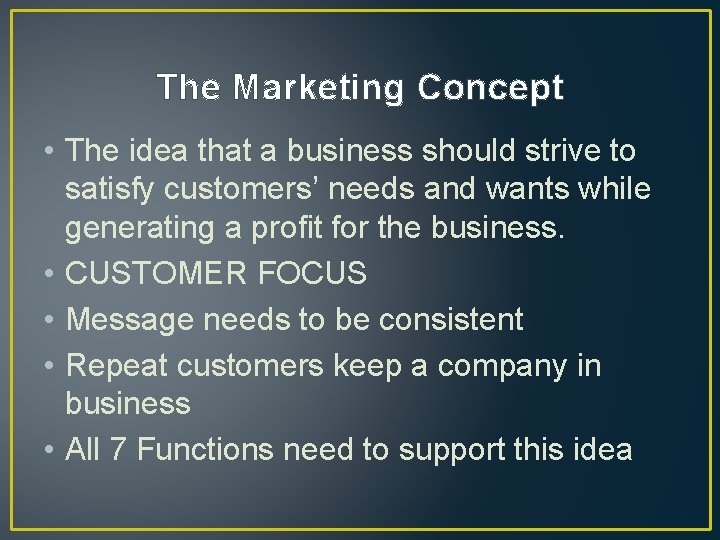 The Marketing Concept

• The idea that a business should strive to satisfy customers’ needs and wants while generating a profit for the business.
• CUSTOMER FOCUS
• Message needs to be consistent
• Repeat customers keep a company in business
• All 7 Functions need to support this idea